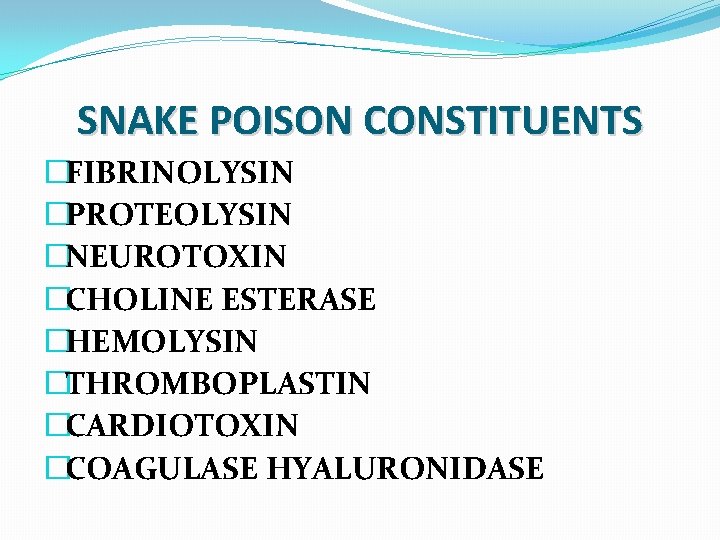 SNAKE POISON CONSTITUENTS

FIBRINOLYSIN
PROTEOLYSIN
NEUROTOXIN
CHOLINE ESTERASE
HEMOLYSIN
THROMBOPLASTIN
CARDIOTOXIN
COAGULASE HYALURONIDASE